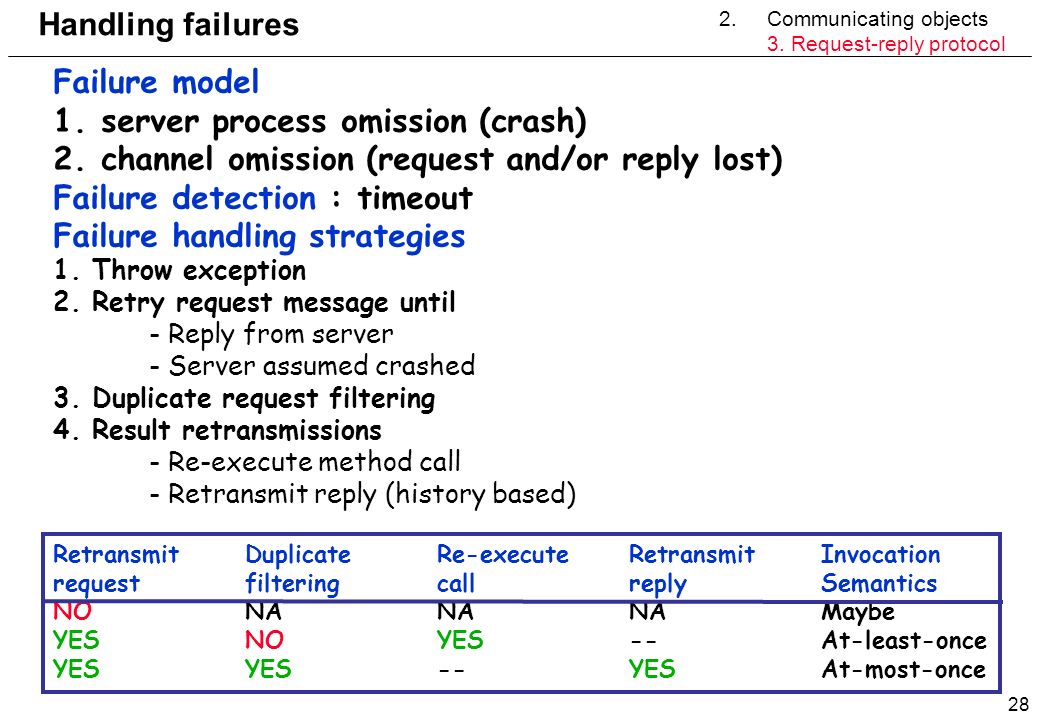 Handling failures

2. Communicating objects
3. Request-reply protocol

Failure model
1. server process omission (crash)
2. channel omission (request and/or reply lost)
Failure detection : timeout
Failure handling strategies
1. Throw exception
2. Retry request message until
- Reply from server
- Server assumed crashed
3. Duplicate request filtering
4. Result retransmissions
- Re-execute method call
- Retransmit reply (history based)

| Retransmit request | Duplicate filtering | Re-execute call | Retransmit reply | Invocation Semantics |
|---|---|---|---|---|
| NO | NA | NA | NA | Maybe |
| YES | NO | YES | -- | At-least-once |
| YES | YES | -- | YES | At-most-once |

28